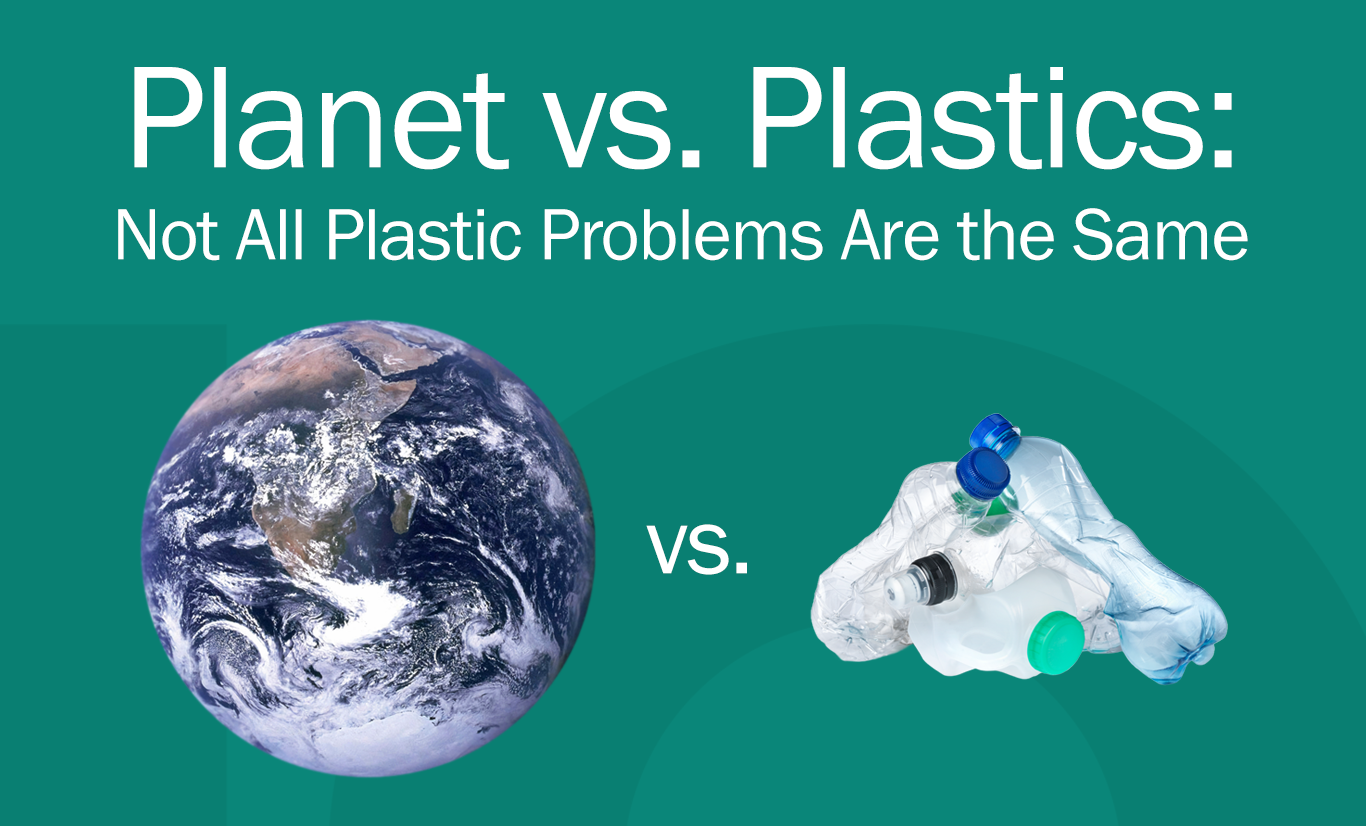 Planet vs. Plastics:
Not All Plastic Problems Are the Same

vs.